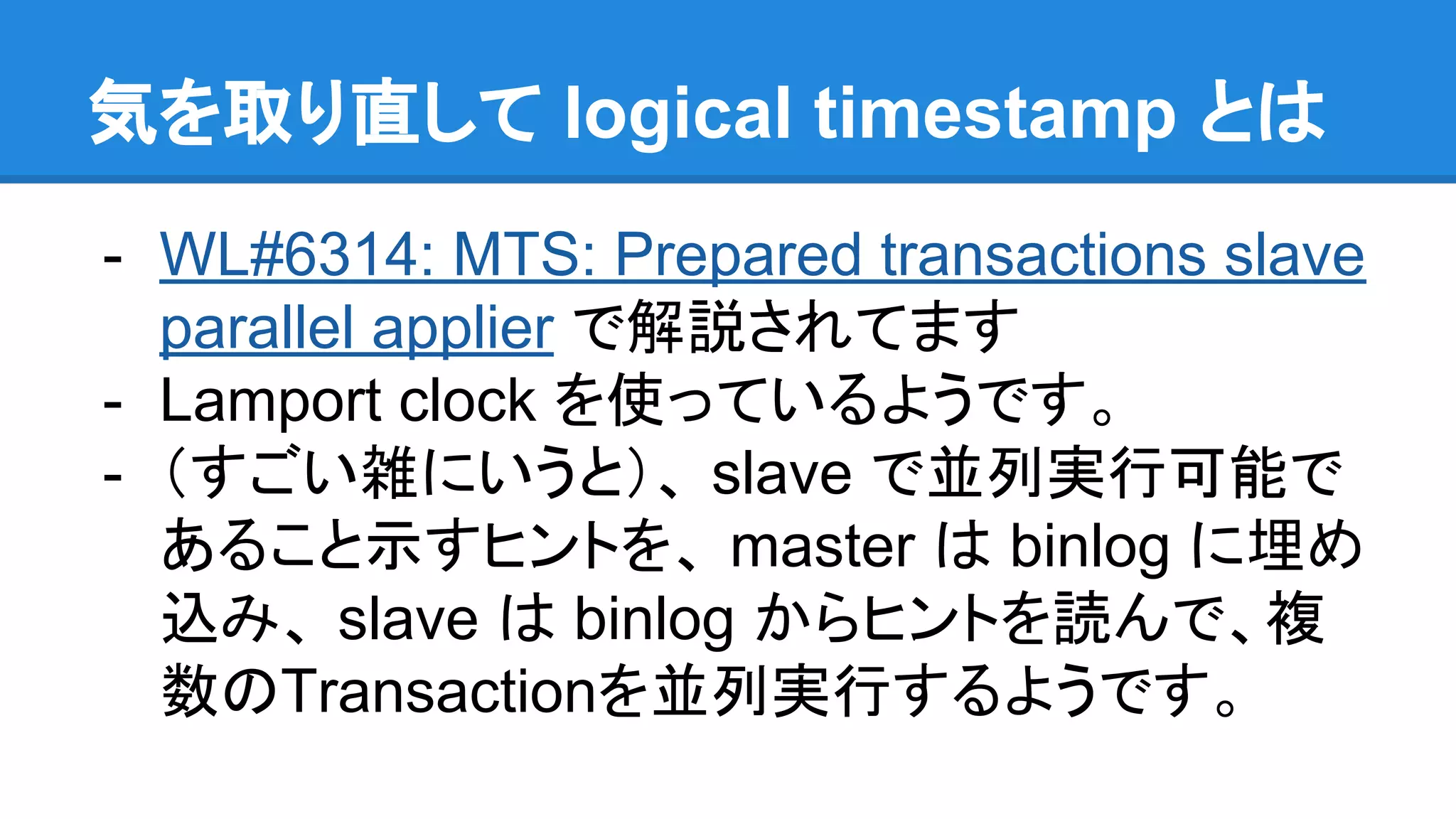 気を取り直して logical timestamp とは

- WL#6314: MTS: Prepared transactions slave parallel applier で解説されてます
- Lamport clock を使っているようです。
- （すごい雑にいうと）、slave で並列実行可能であること示すヒントを、master は binlog に埋め込み、slave は binlog からヒントを読んで、複数のTransactionを並列実行するようです。